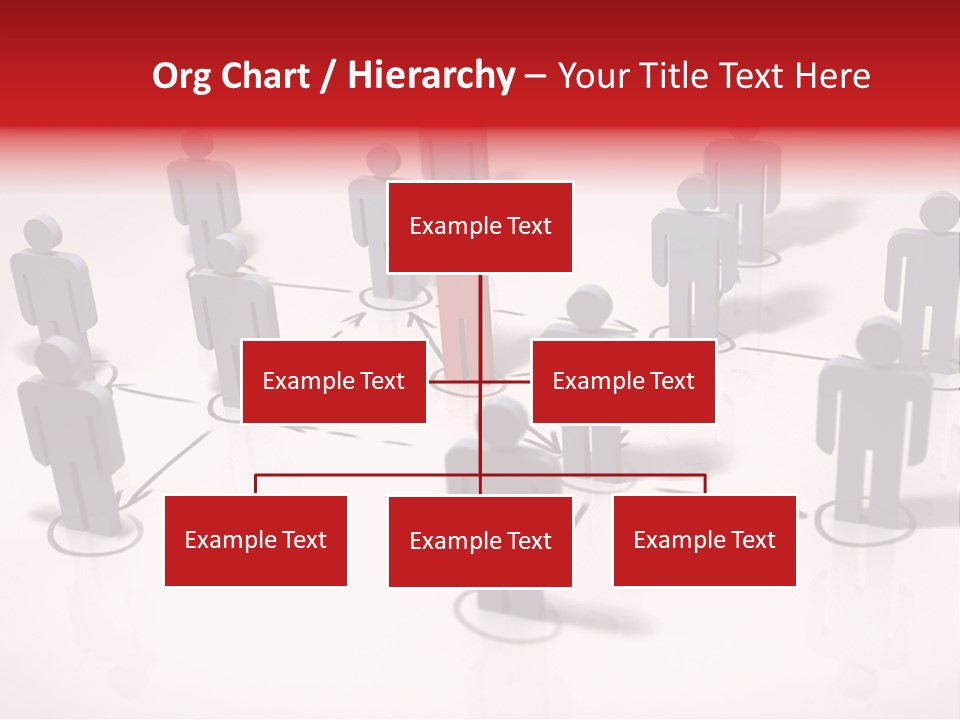 Org Chart / Hierarchy – Your Title Text Here

Example Text

Example Text

Example Text

Example Text

Example Text

Example Text